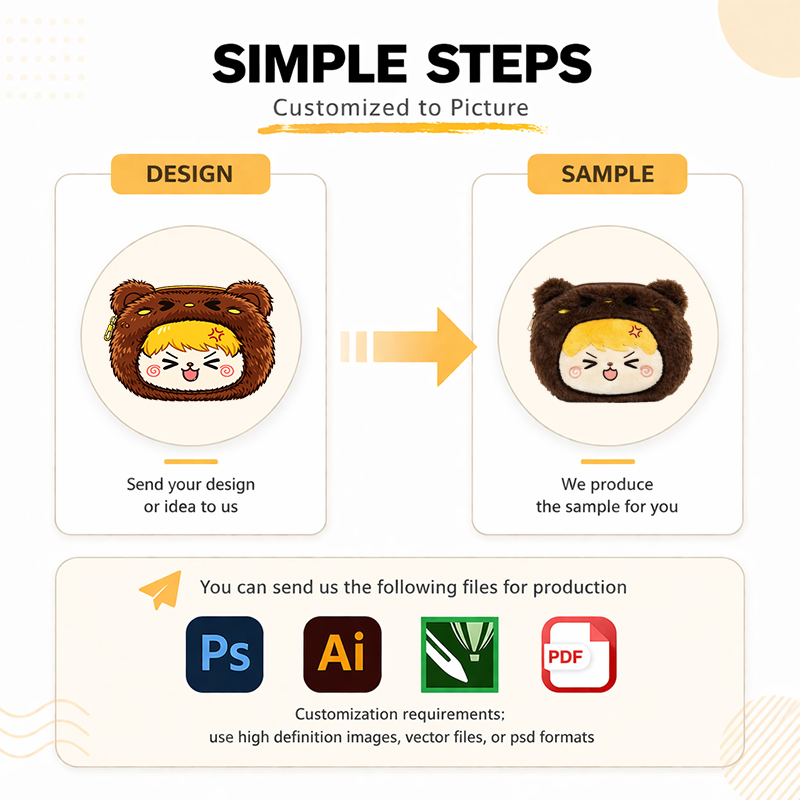 SIMPLE STEPS
Customized to Picture

DESIGN

Send your design or idea to us

SAMPLE

We produce the sample for you

You can send us the following files for production

Ps

Ai

PDF

Customization requirements:
use high definition images, vector files, or psd formats